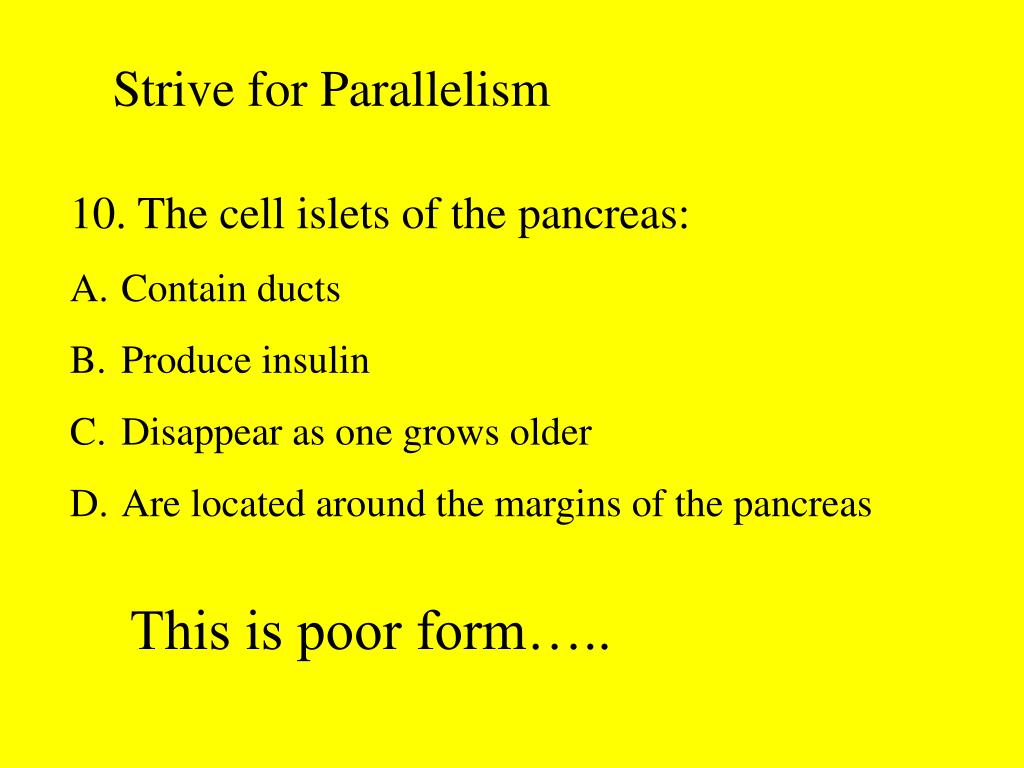 Strive for Parallelism

10. The cell islets of the pancreas:

A. Contain ducts

B. Produce insulin

C. Disappear as one grows older

D. Are located around the margins of the pancreas

This is poor form…..